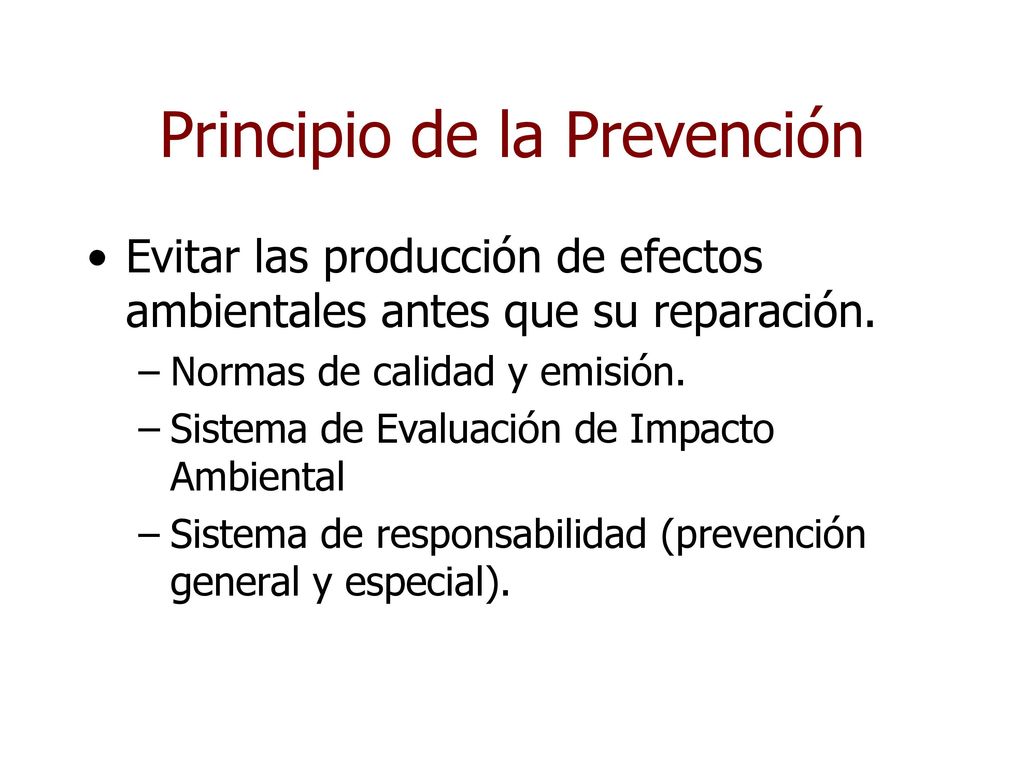 Principio de la Prevención

• Evitar las producción de efectos ambientales antes que su reparación.
– Normas de calidad y emisión.
– Sistema de Evaluación de Impacto Ambiental
– Sistema de responsabilidad (prevención general y especial).